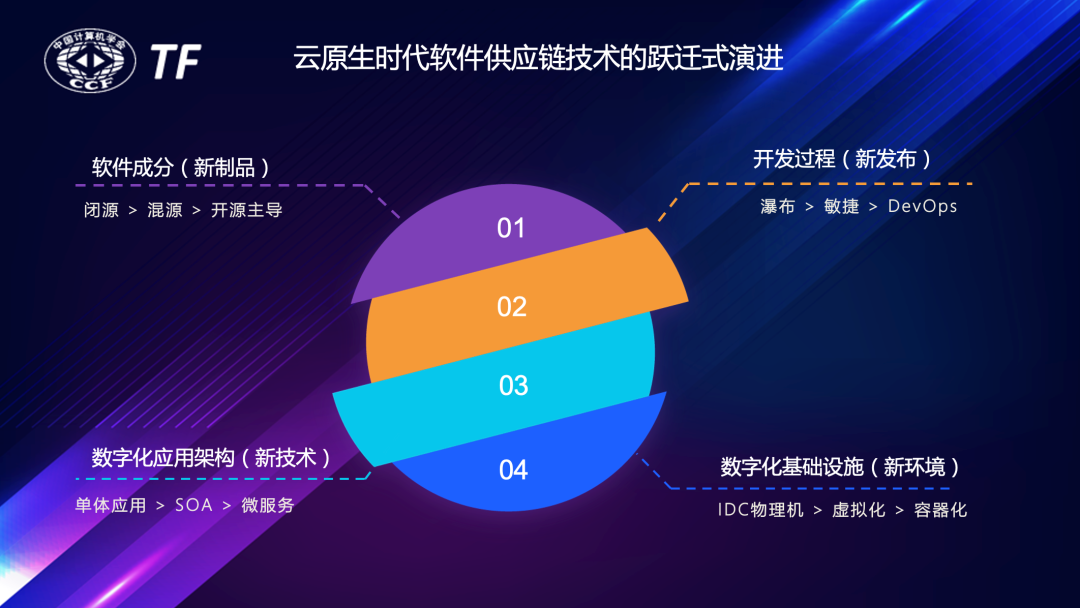 中国计算机学会
CCF
TF

云原生时代软件供应链技术的跃迁式演进

软件成分（新制品）
闭源 > 混源 > 开源主导

开发过程（新发布）
瀑布 > 敏捷 > DevOps

01
02
03
04

数字化应用架构（新技术）
单体应用 > SOA > 微服务

数字化基础设施（新环境）
IDC物理机 > 虚拟化 > 容器化